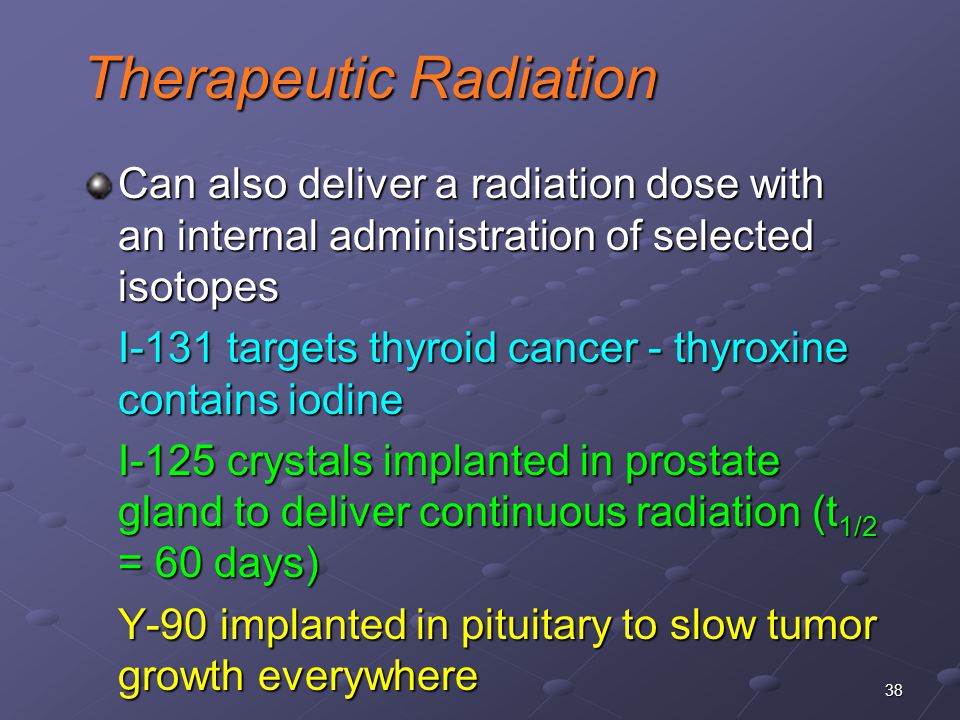 Therapeutic Radiation

Can also deliver a radiation dose with an internal administration of selected isotopes

I-131 targets thyroid cancer - thyroxine contains iodine

I-125 crystals implanted in prostate gland to deliver continuous radiation ($t_{1/2}$ = 60 days)

Y-90 implanted in pituitary to slow tumor growth everywhere

38